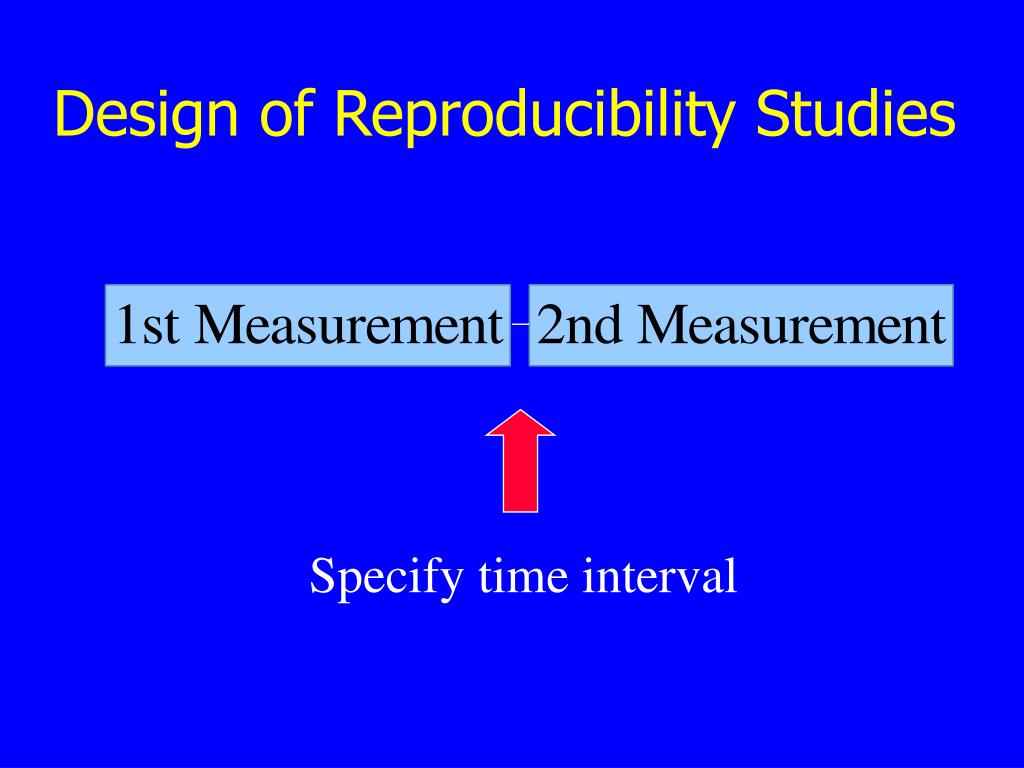 Design of Reproducibility Studies

1st Measurement

2nd Measurement

Specify time interval